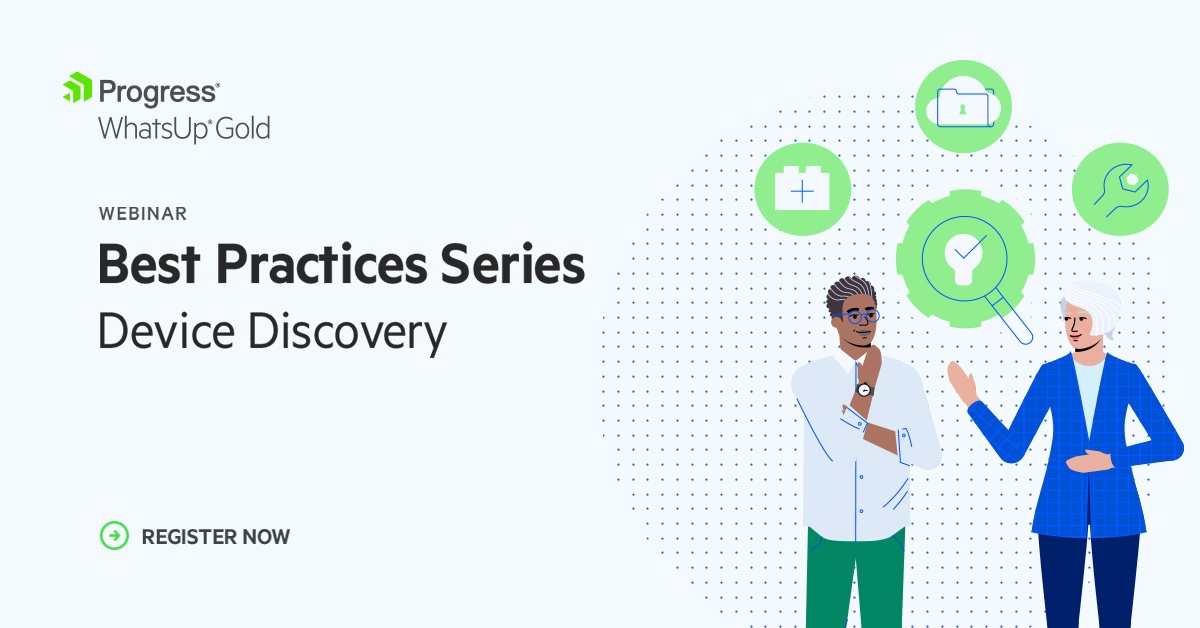 Progress®
WhatsUp® Gold

WEBINAR
Best Practices Series
Device Discovery

REGISTER NOW